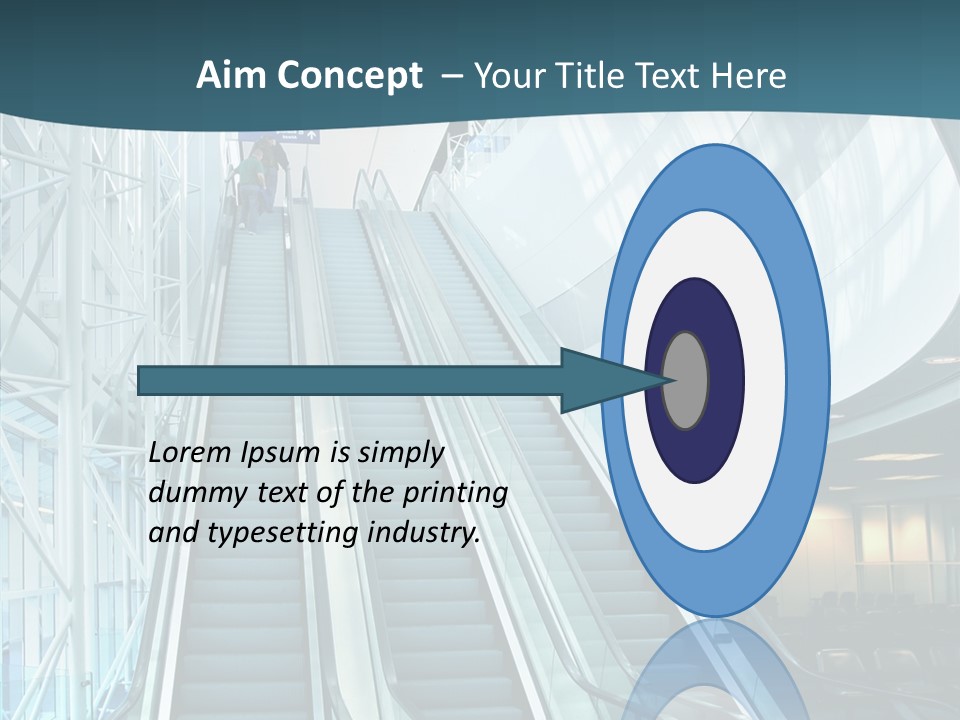 Aim Concept – Your Title Text Here

Lorem Ipsum is simply dummy text of the printing and typesetting industry.